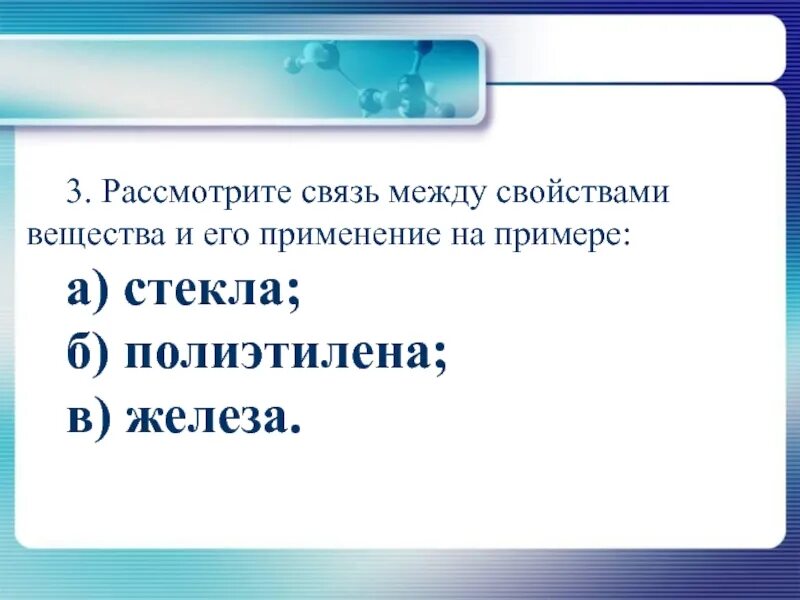 3. Рассмотрите связь между свойствами вещества и его применение на примере:

а) стекла;

б) полиэтилена;

в) железа.